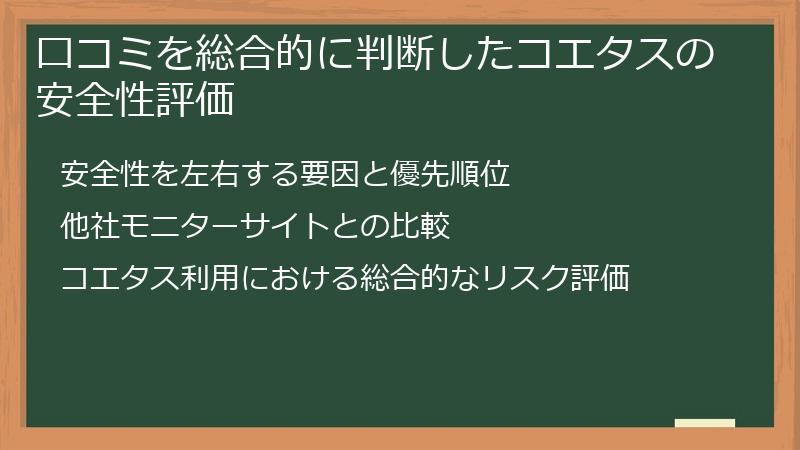 口コミを総合的に判断したコエタスの安全性評価

安全性を左右する要因と優先順位

他社モニターサイトとの比較

コエタス利用における総合的なリスク評価